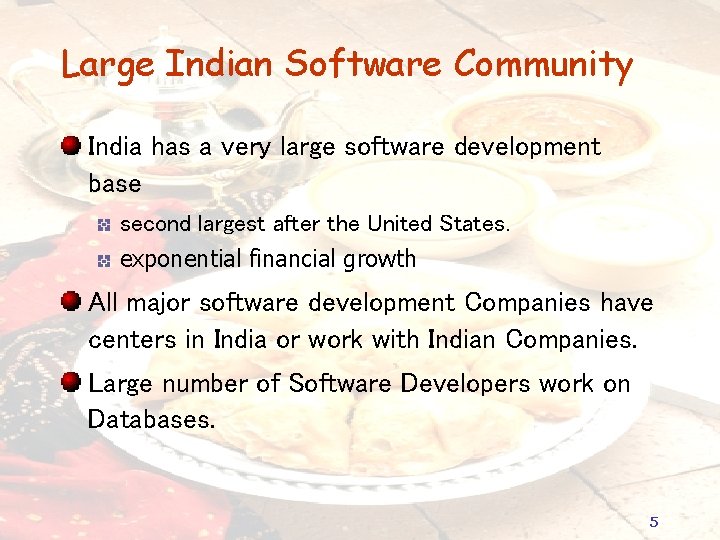 Large Indian Software Community

India has a very large software development base

second largest after the United States.

exponential financial growth

All major software development Companies have centers in India or work with Indian Companies.

Large number of Software Developers work on Databases.

5